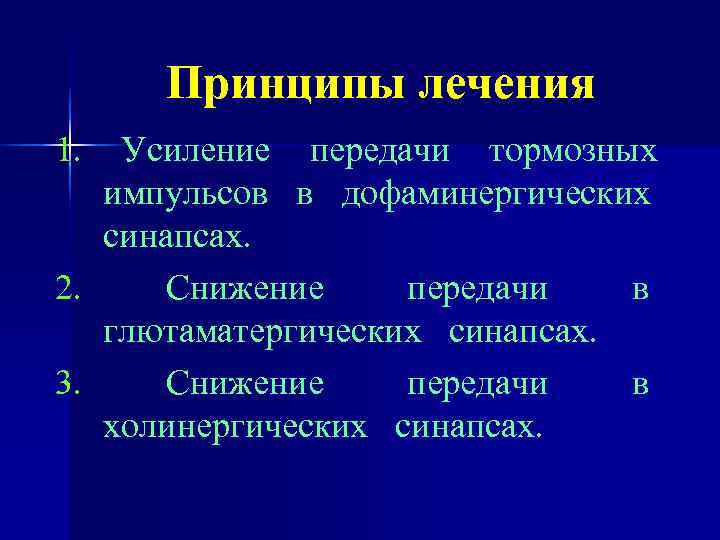 Принципы лечения

1. Усиление передачи тормозных импульсов в дофаминергических синапсах.

2. Снижение передачи в глютаматергических синапсах.

3. Снижение передачи в холинергических синапсах.